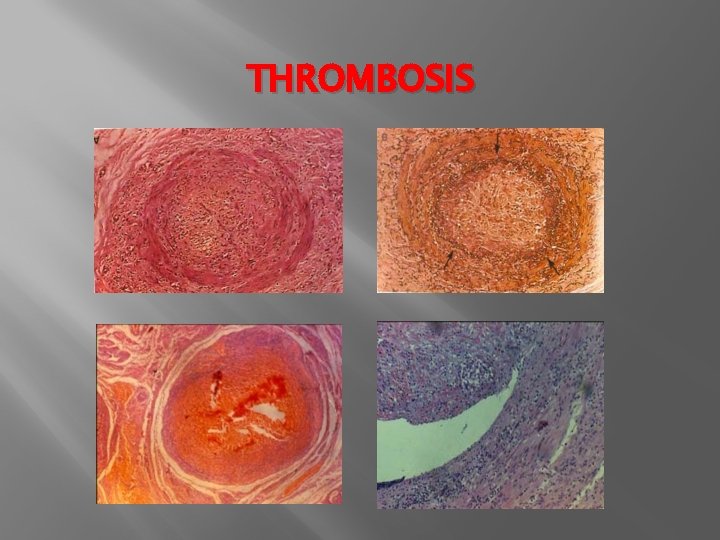 THROMBOSIS